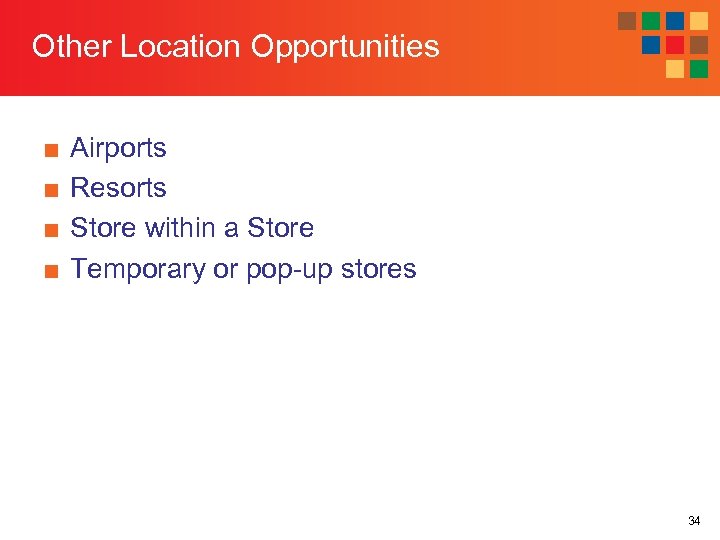 Other Location Opportunities

■ Airports
■ Resorts
■ Store within a Store
■ Temporary or pop-up stores

34